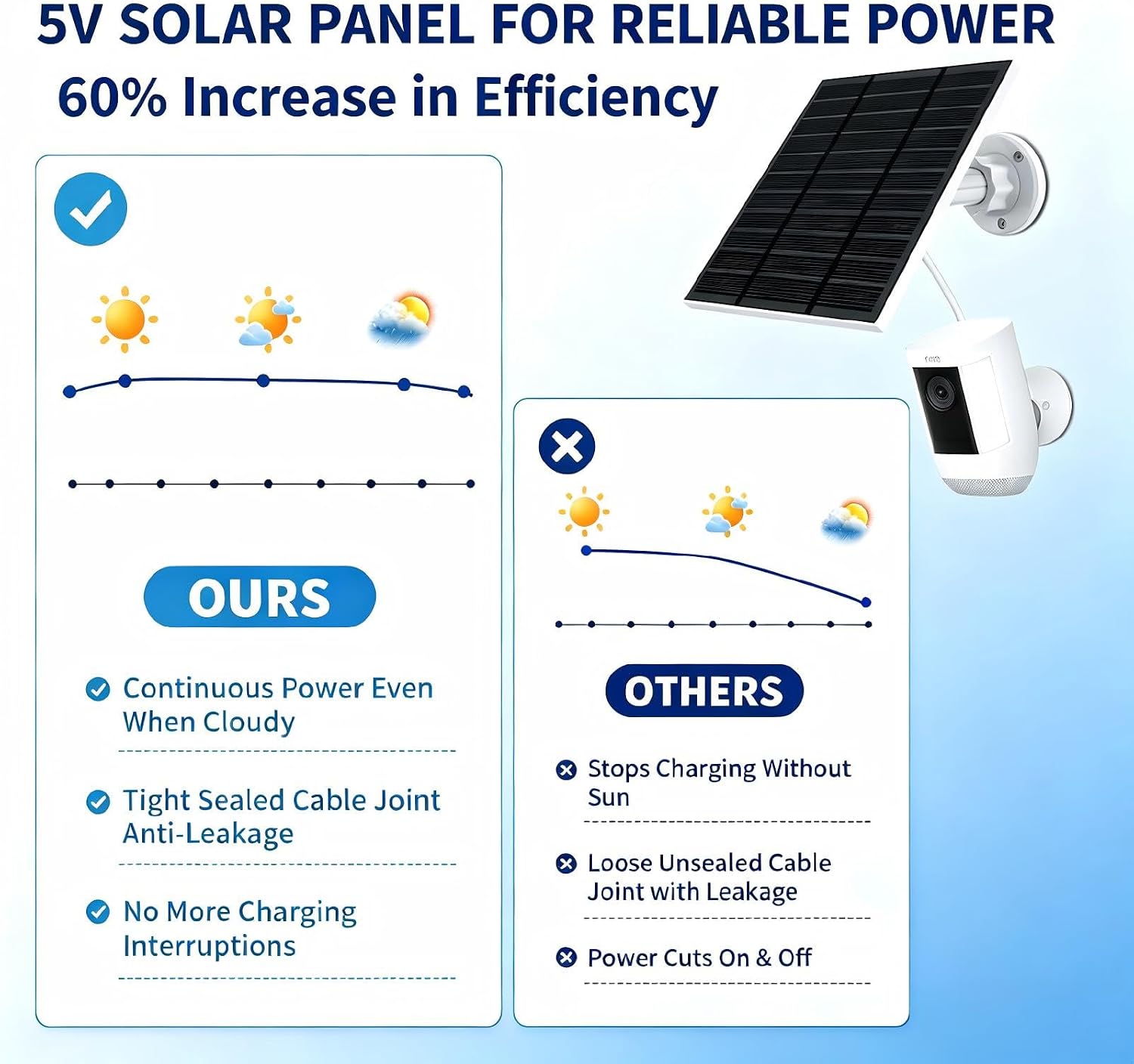 5V SOLAR PANEL FOR RELIABLE POWER

60% Increase in Efficiency

OURS

Continuous Power Even When Cloudy

Tight Sealed Cable Joint Anti-Leakage

No More Charging Interruptions

OTHERS

Stops Charging Without Sun

Loose Unsealed Cable Joint with Leakage

Power Cuts On & Off